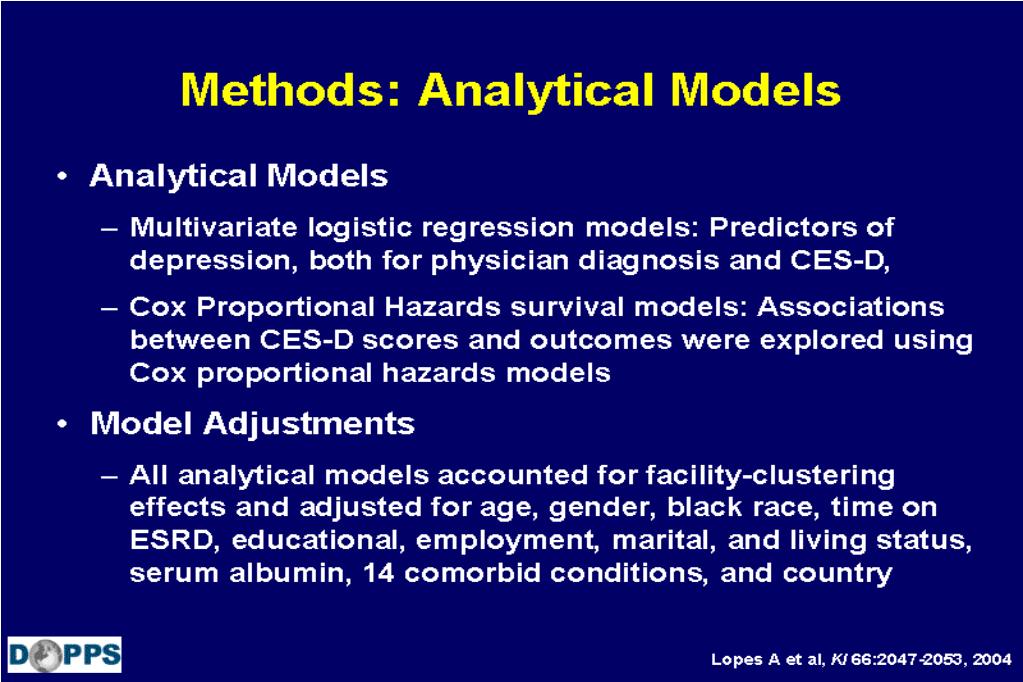 Methods: Analytical Models

• Analytical Models

– Multivariate logistic regression models: Predictors of depression, both for physician diagnosis and CES-D,

– Cox Proportional Hazards survival models: Associations between CES-D scores and outcomes were explored using Cox proportional hazards models

• Model Adjustments

– All analytical models accounted for facility-clustering effects and adjusted for age, gender, black race, time on ESRD, educational, employment, marital, and living status, serum albumin, 14 comorbid conditions, and country

DOPPS

Lopes A et al, KI 66:2047-2053, 2004